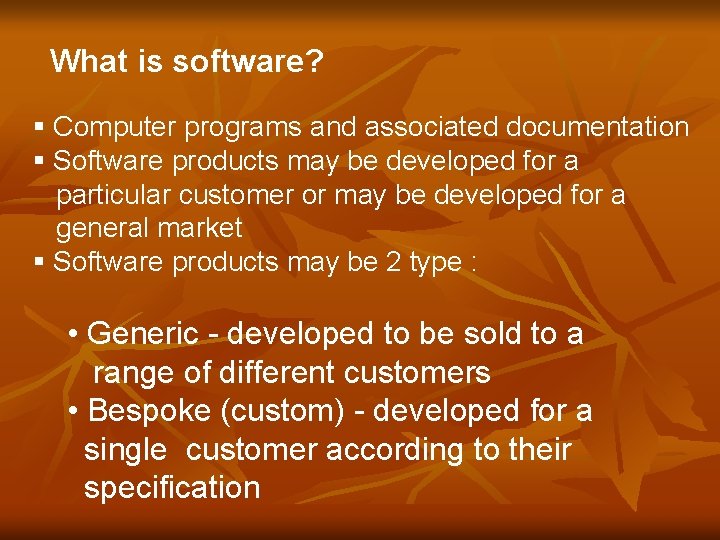 What is software?

▪ Computer programs and associated documentation
▪ Software products may be developed for a particular customer or may be developed for a general market
▪ Software products may be 2 type :

• Generic - developed to be sold to a range of different customers
• Bespoke (custom) - developed for a single customer according to their specification